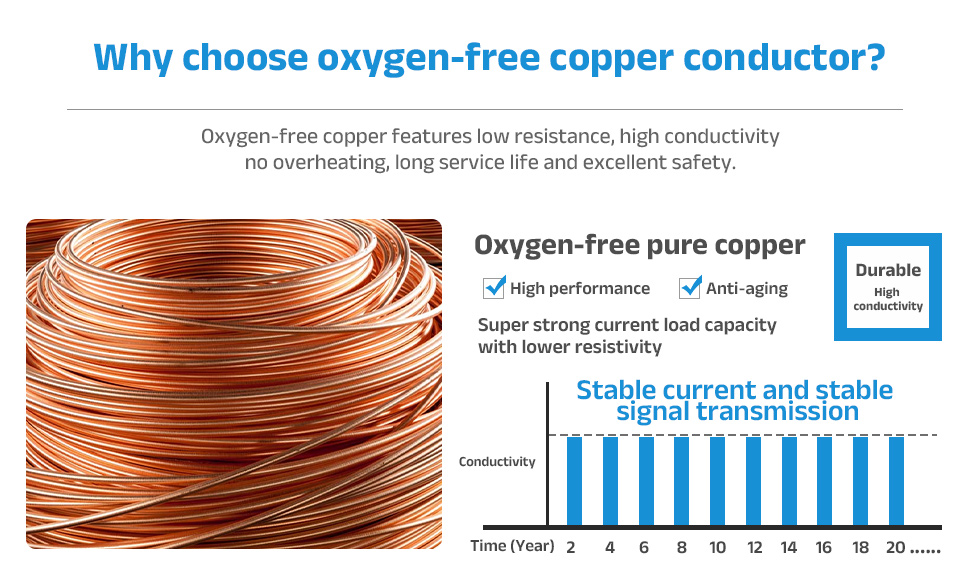 Why choose oxygen-free copper conductor?

Oxygen-free copper features low resistance, high conductivity no overheating, long service life and excellent safety.

Oxygen-free pure copper

High performance Anti-aging

Durable
High conductivity

Super strong current load capacity with lower resistivity

Stable current and stable signal transmission

Conductivity

Time (Year) 2 4 6 8 10 12 14 16 18 20 ......